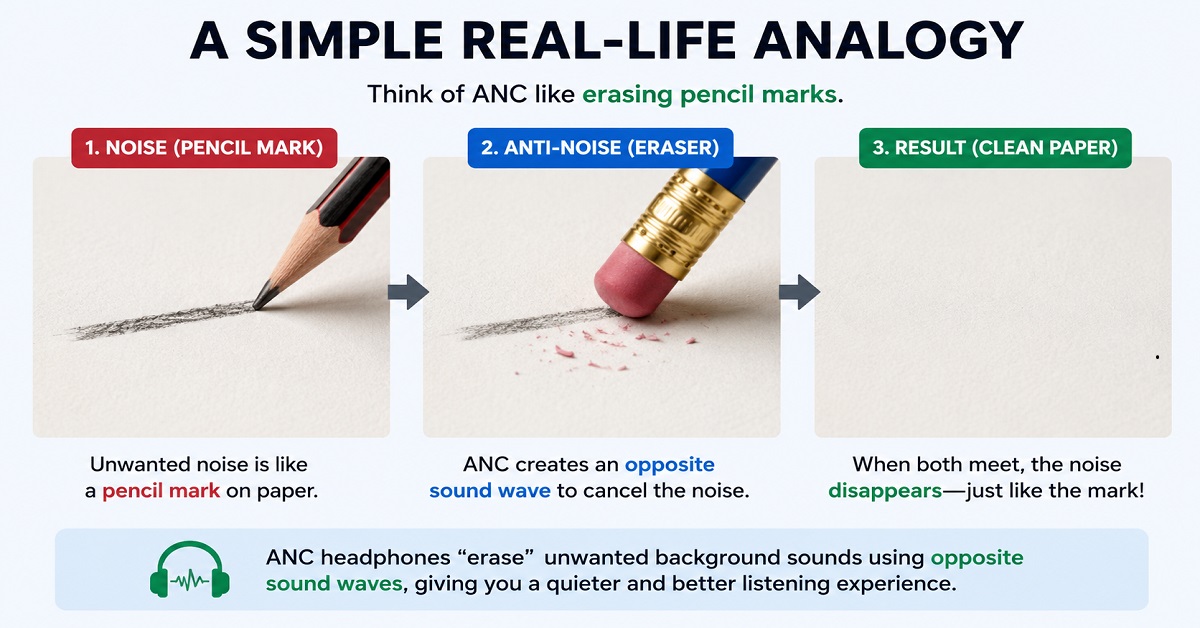 A SIMPLE REAL-LIFE ANALOGY

Think of ANC like erasing pencil marks.

1. NOISE (PENCIL MARK)

Unwanted noise is like a pencil mark on paper.

2. ANTI-NOISE (ERASER)

ANC creates an opposite sound wave to cancel the noise.

3. RESULT (CLEAN PAPER)

When both meet, the noise disappears—just like the mark!

ANC headphones “erase” unwanted background sounds using opposite sound waves, giving you a quieter and better listening experience.